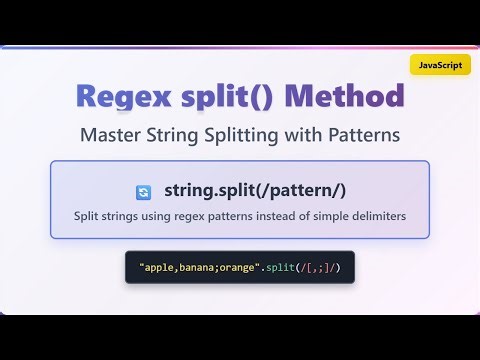 JavaScript

Regex split() Method

Master String Splitting with Patterns

string.split(/pattern/)

Split strings using regex patterns instead of simple delimiters

"apple,banana;orange".split(/[,;]/)